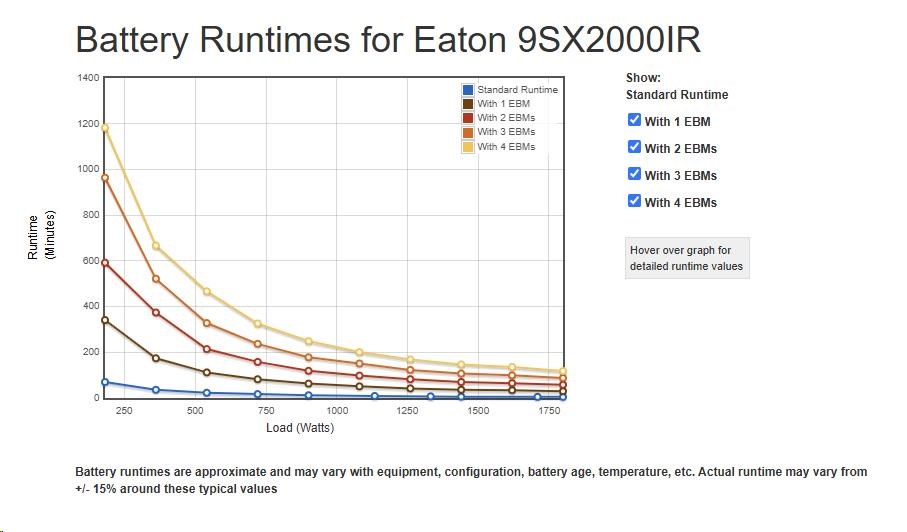 Battery Runtimes for Eaton 9SX2000IR

1400
1200
1000
800
600
400
200
0

Runtime (Minutes)

Standard Runtime
With 1 EBM
With 2 EBMs
With 3 EBMs
With 4 EBMs

250 500 750 1000 1250 1500 1750

Load (Watts)

Show:
Standard Runtime
With 1 EBM
With 2 EBMs
With 3 EBMs
With 4 EBMs

Hover over graph for detailed runtime values

Battery runtimes are approximate and may vary with equipment, configuration, battery age, temperature, etc. Actual runtime may vary from +/- 15% around these typical values